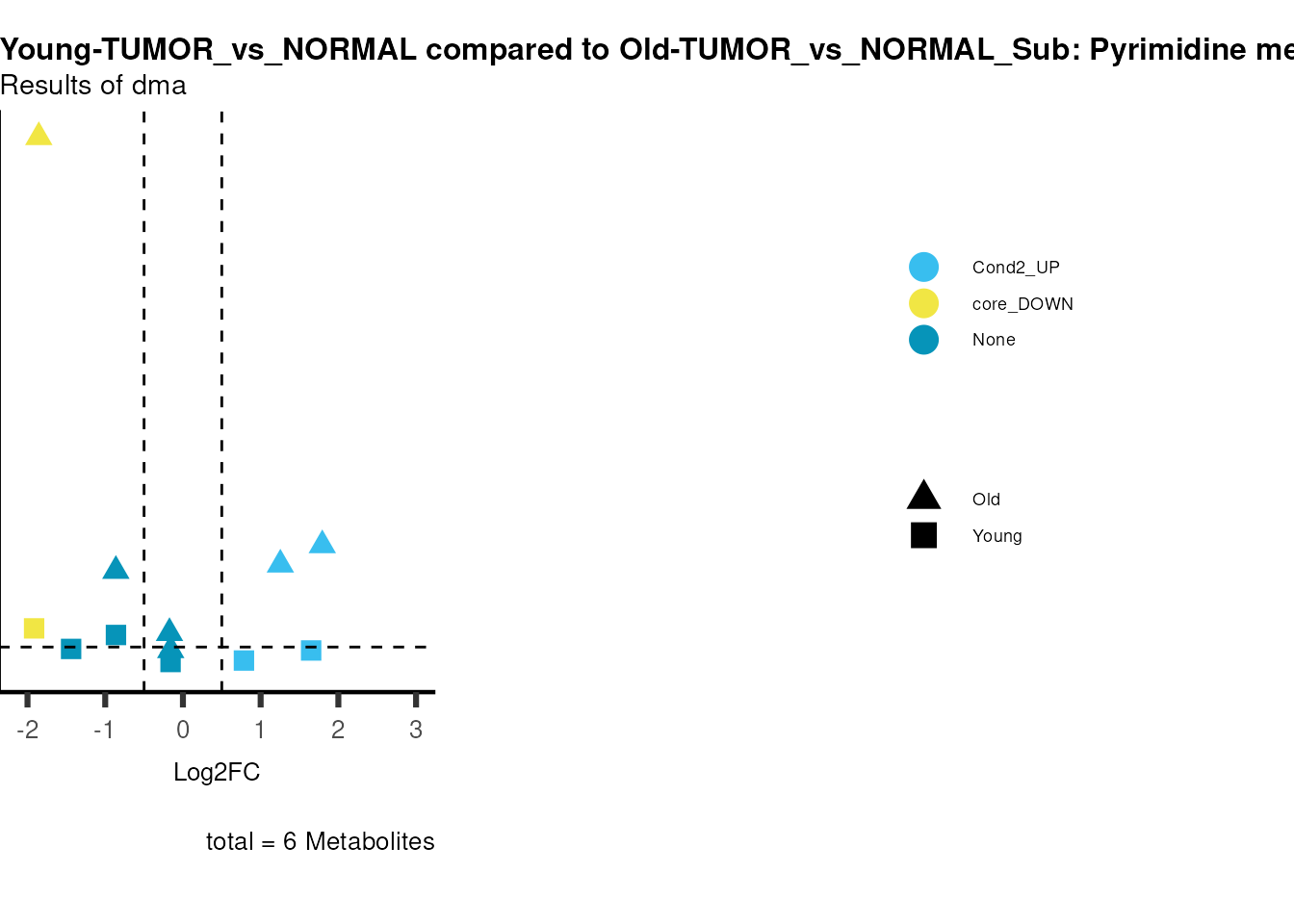 Young-TUMOR_vs_NORMAL compared to Old-TUMOR_vs_NORMAL_Sub: Pyrimidine me
Results of dma

Cond2_UP
core_DOWN
None

Old
Young

-2 -1 0 1 2 3
Log2FC

total = 6 Metabolites